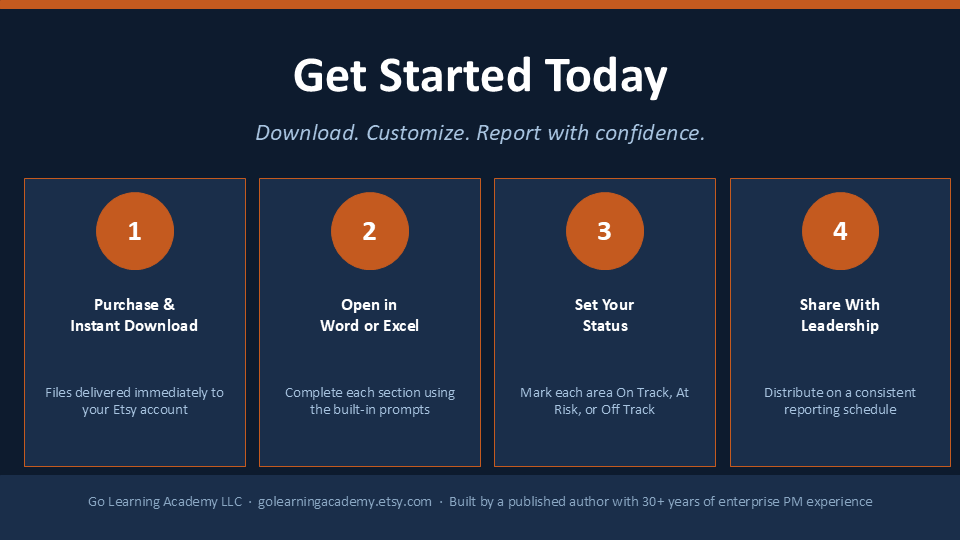 Get Started Today

Download. Customize. Report with confidence.

1

Purchase & Instant Download

Files delivered immediately to your Etsy account

2

Open in Word or Excel

Complete each section using the built-in prompts

3

Set Your Status

Mark each area On Track, At Risk, or Off Track

4

Share With Leadership

Distribute on a consistent reporting schedule

Go Learning Academy LLC · golearningacademy.etsy.com · Built by a published author with 30+ years of enterprise PM experience